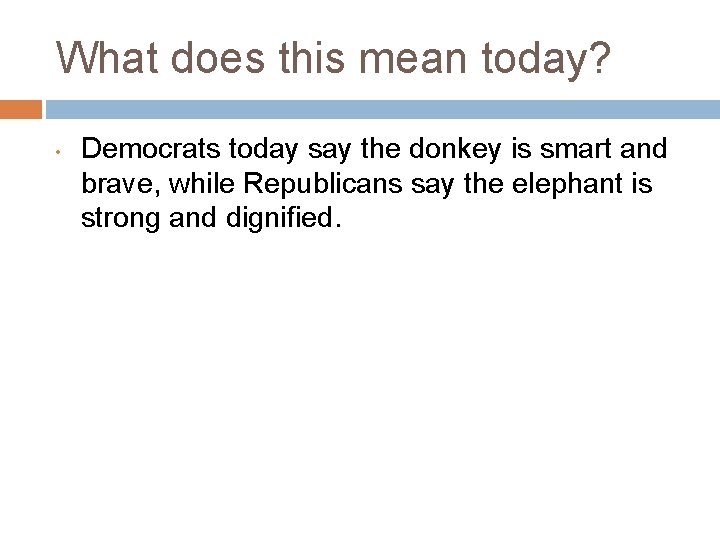 What does this mean today?

• Democrats today say the donkey is smart and brave, while Republicans say the elephant is strong and dignified.